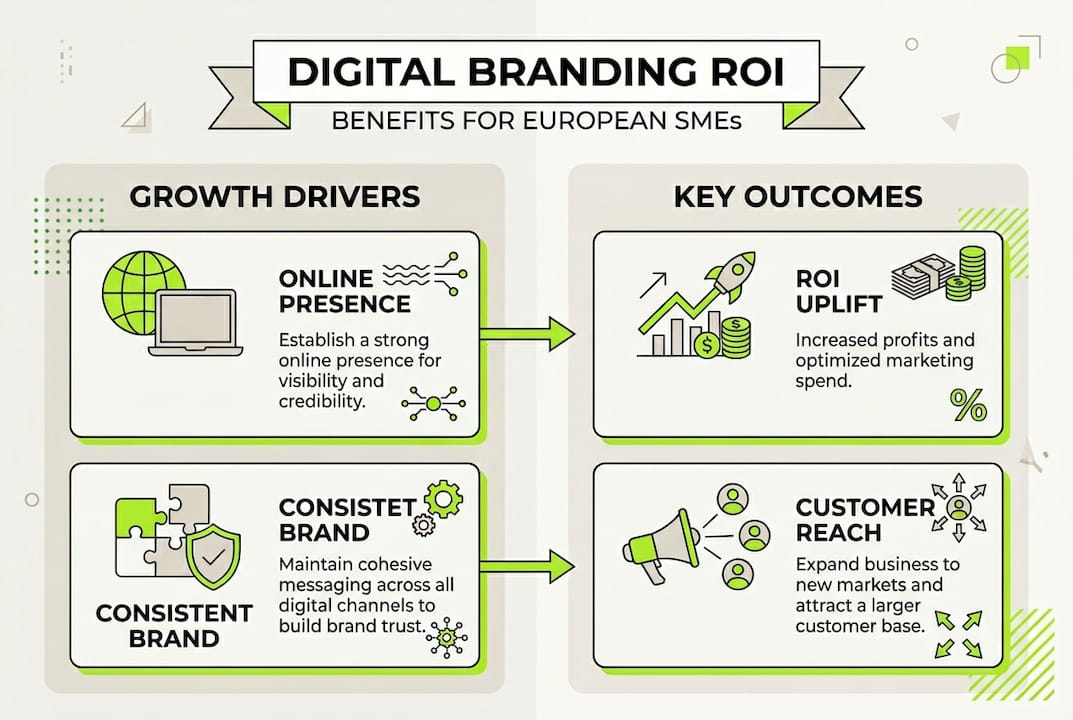 DIGITAL BRANDING ROI

BENEFITS FOR EUROPEAN SMEs

GROWTH DRIVERS

ONLINE PRESENCE

Establish a strong online presence for visibility and credibility.

CONSISTET BRAND

Maintain cohesive messaging across all digital channels to build brand trust.

CONSISTENT BRAND

KEY OUTCOMES

ROI UPLIFT

Increased profits and optimized marketing spend.

%

CUSTOMER REACH

Expand business to new markets and attract a larger customer base.